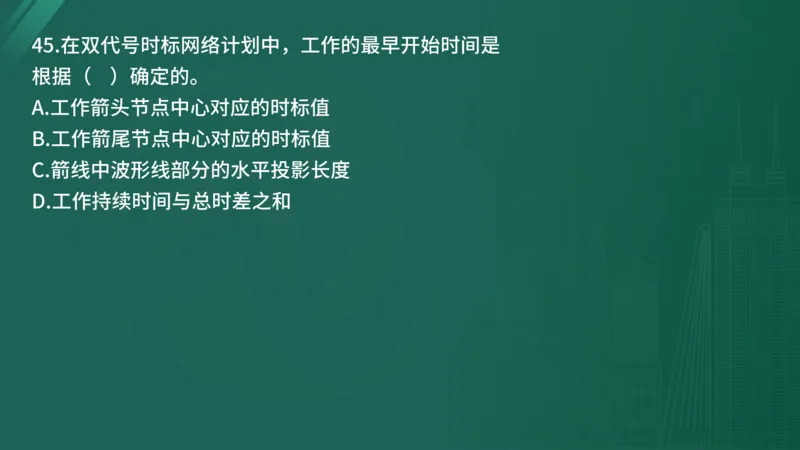 45.在双代号时标网络计划中，工作的最早开始时间是根据（　）确定的。
A.工作箭头节点中心对应的时标值
B.工作箭尾节点中心对应的时标值
C.箭线中波形线部分的水平投影长度
D.工作持续时间与总时差之和